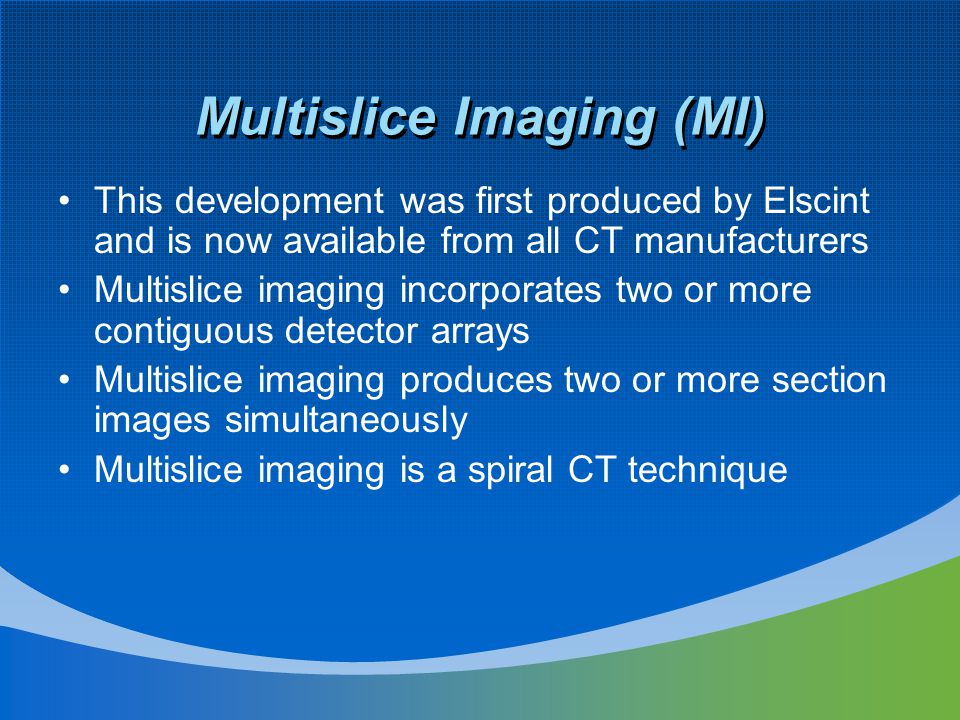 Multislice Imaging (MI)

• This development was first produced by Elscint and is now available from all CT manufacturers
• Multislice imaging incorporates two or more contiguous detector arrays
• Multislice imaging produces two or more section images simultaneously
• Multislice imaging is a spiral CT technique